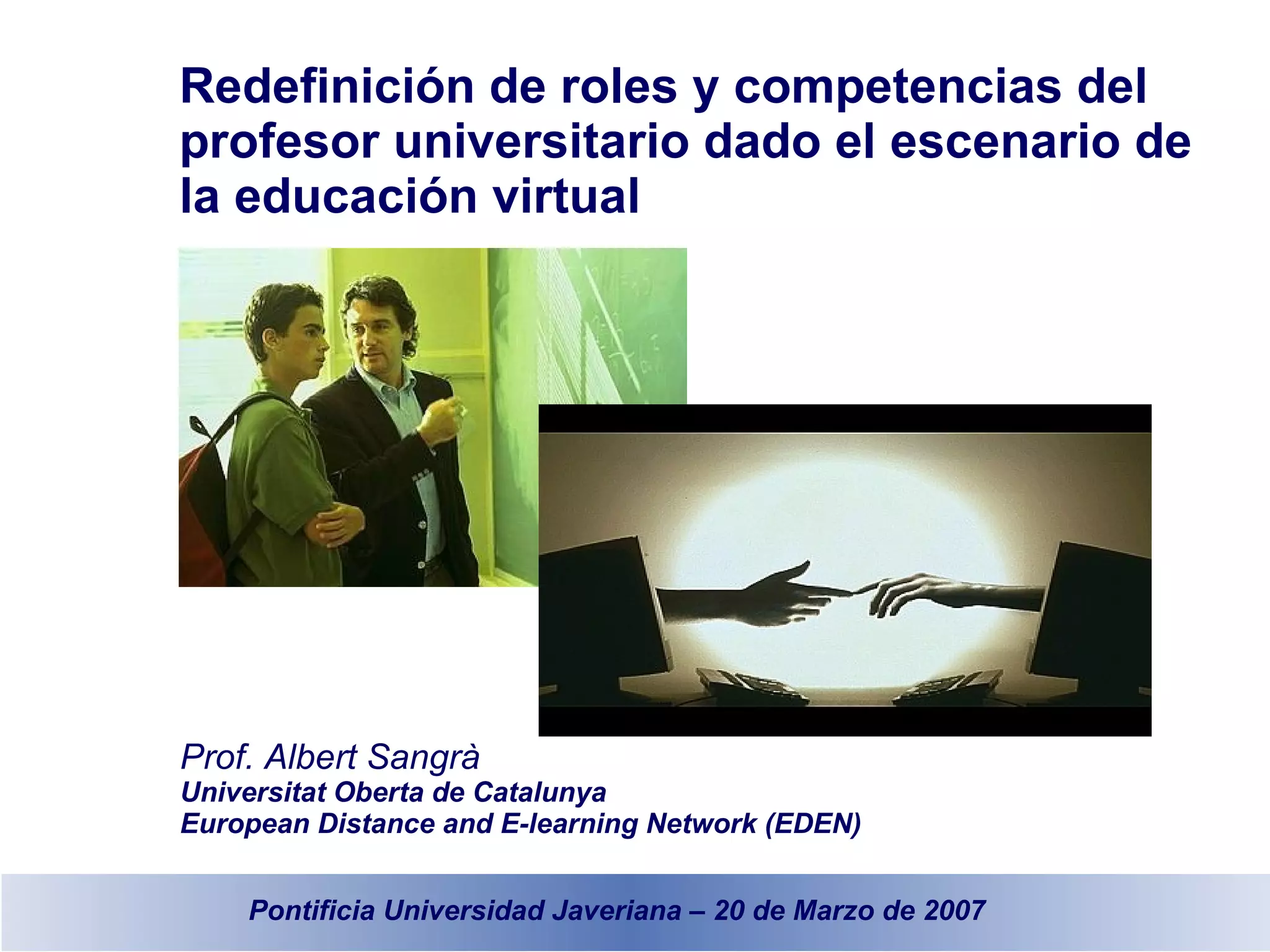 Redefinición de roles y competencias del profesor universitario dado el escenario de la educación virtual

Prof. Albert Sangrà
Universitat Oberta de Catalunya
European Distance and E-learning Network (EDEN)

Pontificia Universidad Javeriana – 20 de Marzo de 2007